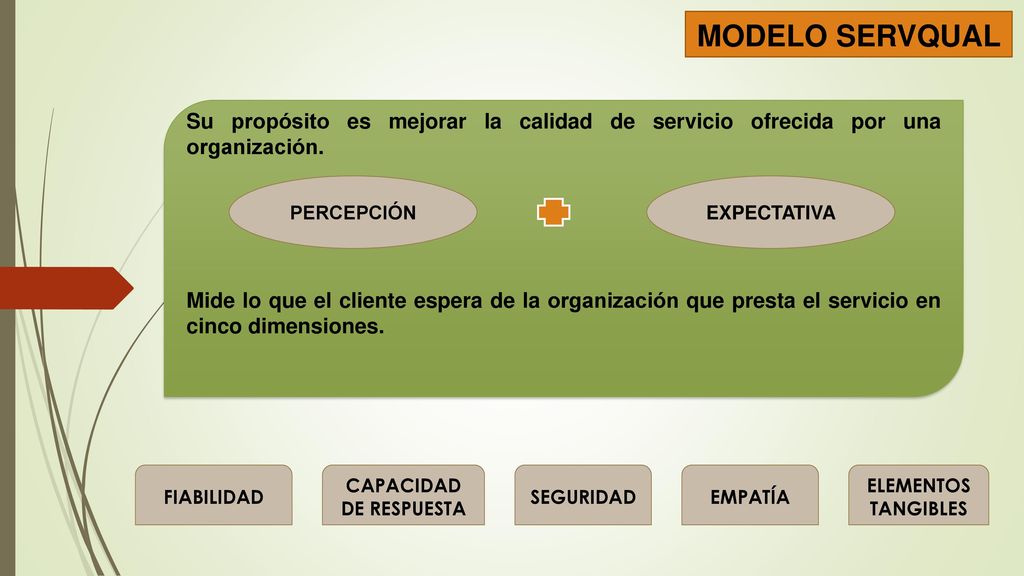 MODELO SERVQUAL

Su propósito es mejorar la calidad de servicio ofrecida por una organización.

PERCEPCIÓN

EXPECTATIVA

Mide lo que el cliente espera de la organización que presta el servicio en cinco dimensiones.

FIABILIDAD

CAPACIDAD DE RESPUESTA

SEGURIDAD

EMPATÍA

ELEMENTOS TANGIBLES